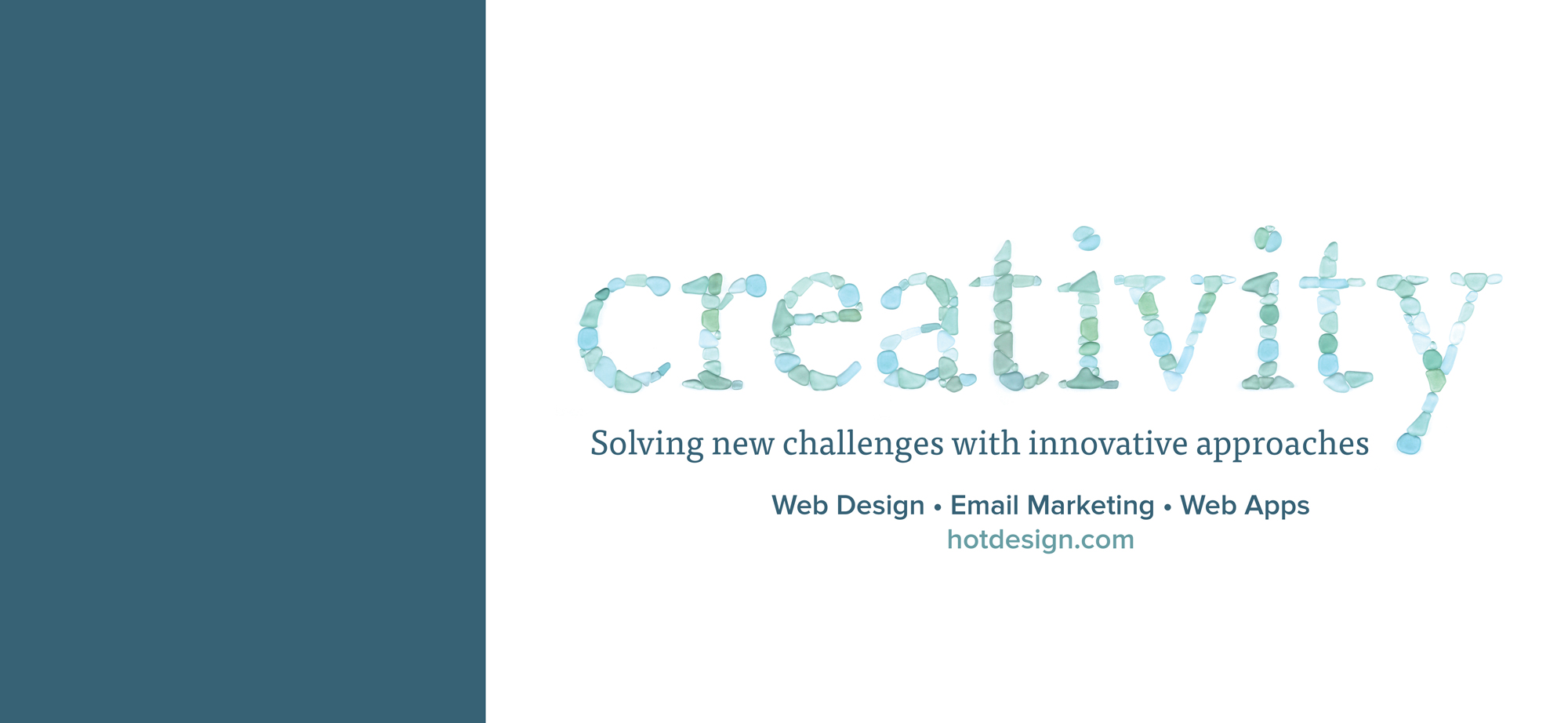 creativity

Solving new challenges with innovative approaches

Web Design • Email Marketing • Web Apps
hotdesign.com